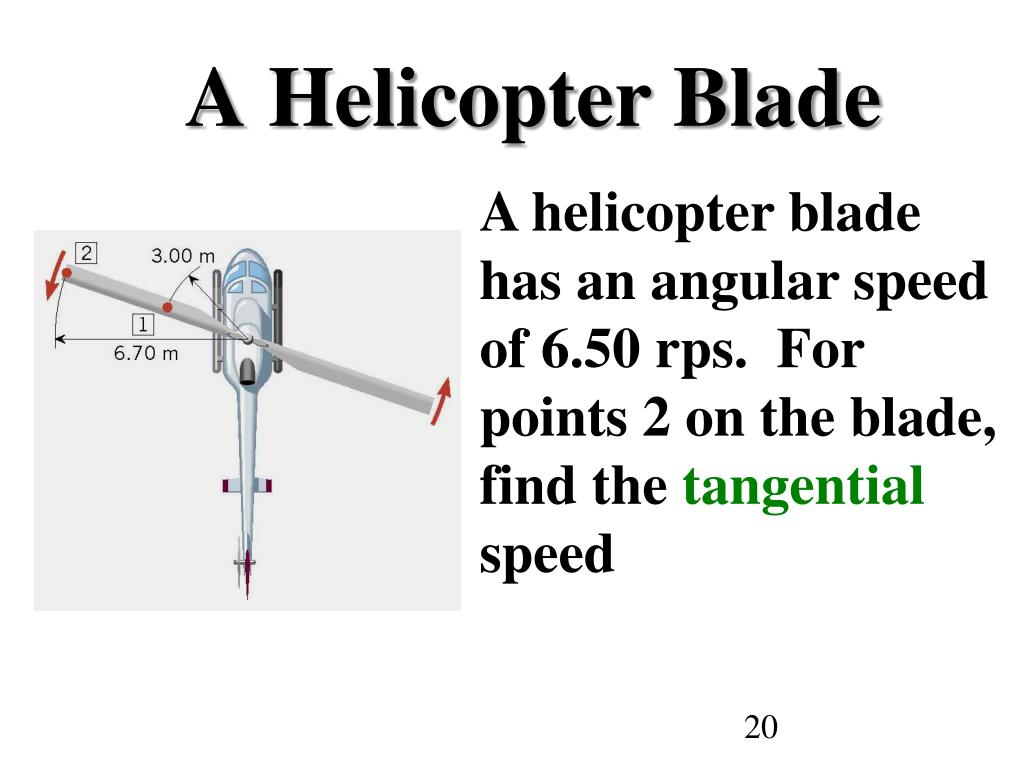 A Helicopter Blade

2
3.00 m
1
6.70 m

A helicopter blade has an angular speed of 6.50 rps. For points 2 on the blade, find the tangential speed

20